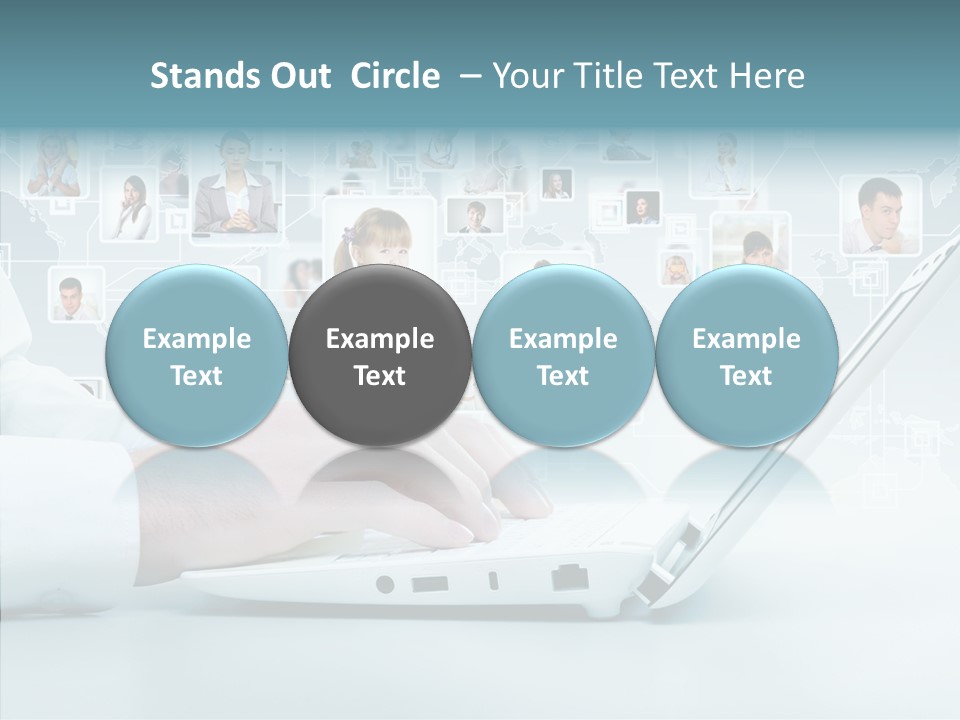 Stands Out Circle – Your Title Text Here

Example Text

Example Text

Example Text

Example Text